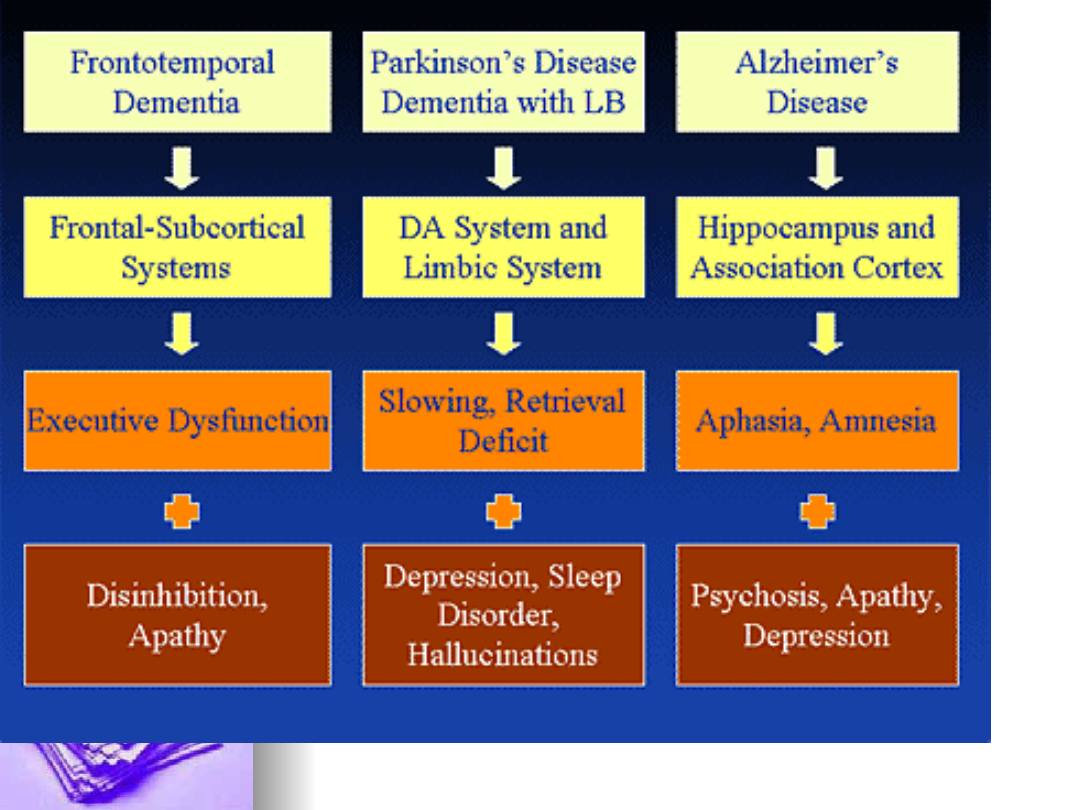 Frontotemporal Dementia

Frontal-Subcortical Systems

Executive Dysfunction

Disinhibition, Apathy

Parkinson's Disease Dementia with LB

DA System and Limbic System

Slowing, Retrieval Deficit

Depression, Sleep Disorder, Hallucinations

Alzheimer's Disease

Hippocampus and Association Cortex

Aphasia, Amnesia

Psychosis, Apathy, Depression